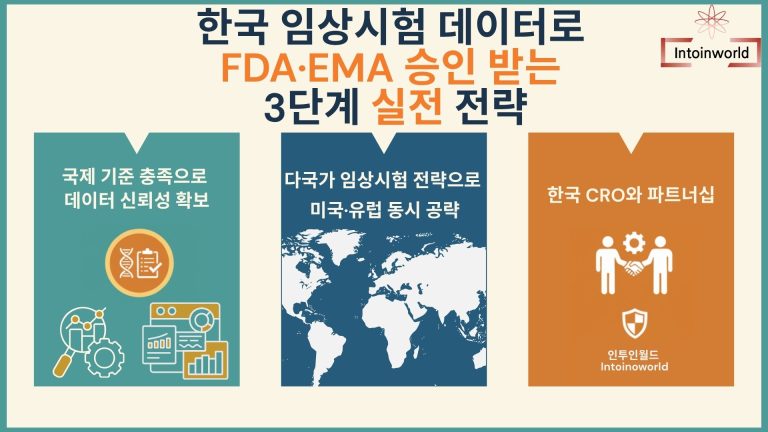 한국 임상시험 데이터로
FDA·EMA 승인 받는
3단계 실전 전략

Intoinworld

국제 기준 충족으로
데이터 신뢰성 확보

다국가 임상시험 전략으로
미국·유럽 동시 공략

한국 CRO와 파트너십

인투인월드
Intoinoworld